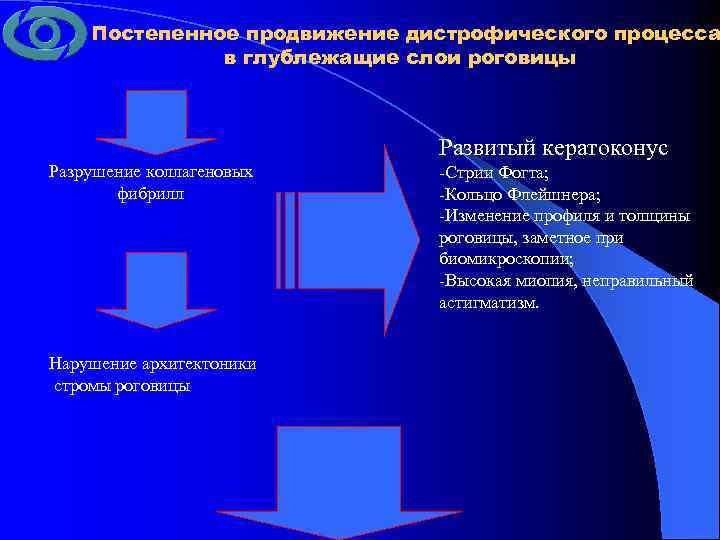 Постепенное продвижение дистрофического процесса в глублежащие слои роговицы

Разрушение коллагеновых фибрилл

Нарушение архитектоники стромы роговицы

Развитый кератоконус
-Стрии Фогта;
-Кольцо Флейшнера;
-Изменение профиля и толщины роговицы, заметное при биомикроскопии;
-Высокая миопия, неправильный астигматизм.